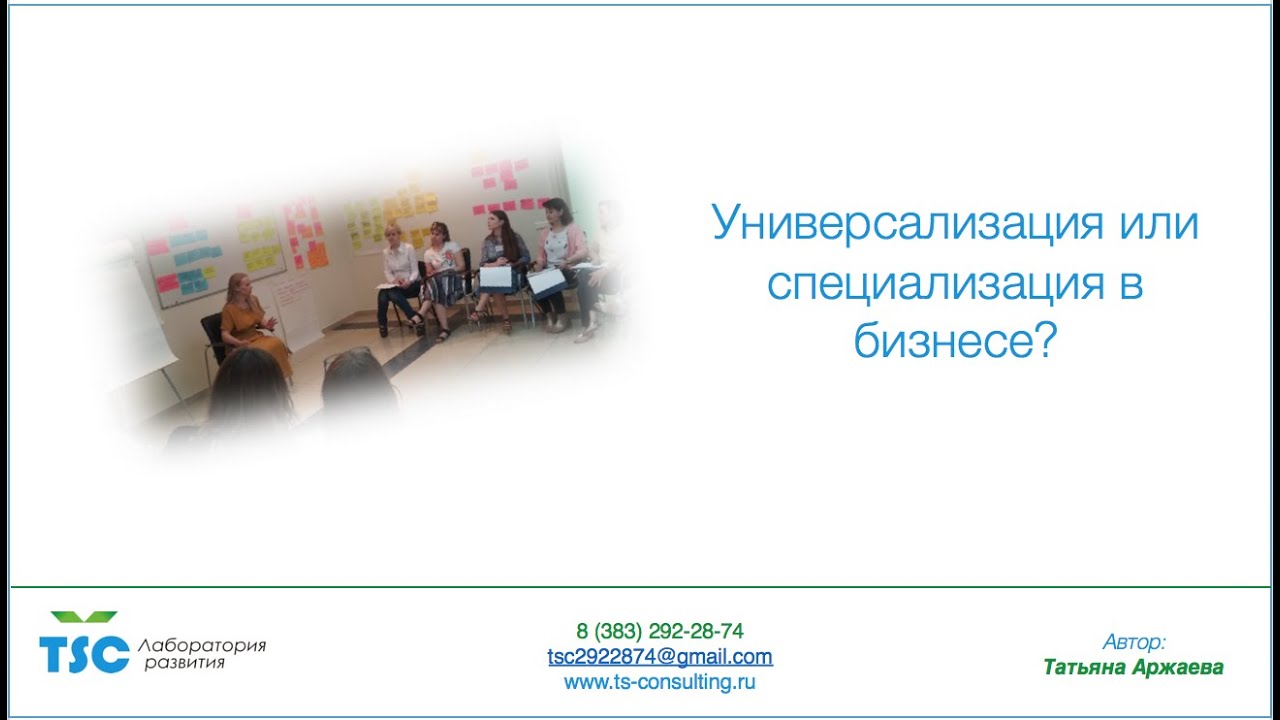 Универсализация или специализация в бизнесе?

TSC Лаборатория развития

8 (383) 292-28-74
tsc2922874@gmail.com
www.ts-consulting.ru

Автор:
Татьяна Аржаева